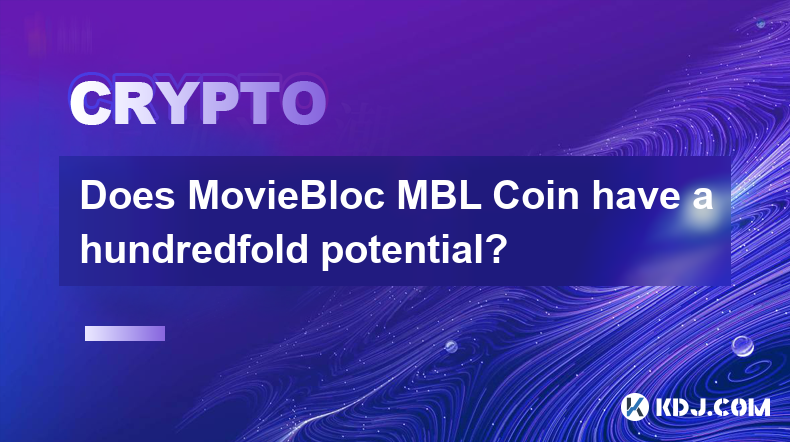 CRYPTO

Does MovieBloc MBL Coin have a hundredfold potential?

KDJ.COM